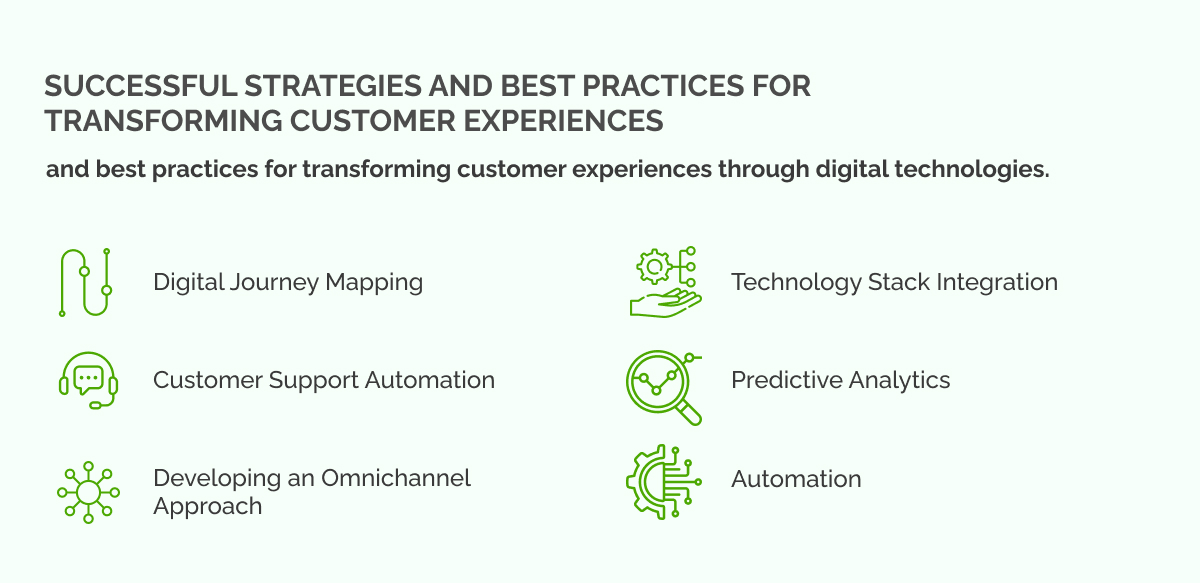 SUCCESSFUL STRATEGIES AND BEST PRACTICES FOR TRANSFORMING CUSTOMER EXPERIENCES

and best practices for transforming customer experiences through digital technologies.

Digital Journey Mapping

Customer Support Automation

Developing an Omnichannel Approach

Technology Stack Integration

Predictive Analytics

Automation